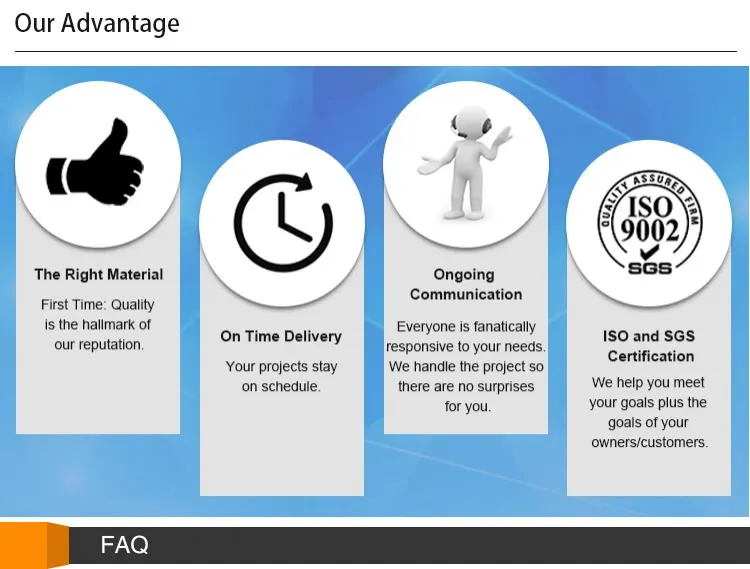 Our Advantage

The Right Material

First Time: Quality is the hallmark of our reputation.

On Time Delivery

Your projects stay on schedule.

Ongoing Communication

Everyone is fanatically responsive to your needs. We handle the project so there are no surprises for you.

QUALITY ASSURED FIRM
ISO
9002
SGS

ISO and SGS Certification

We help you meet your goals plus the goals of your owners/customers.

FAQ